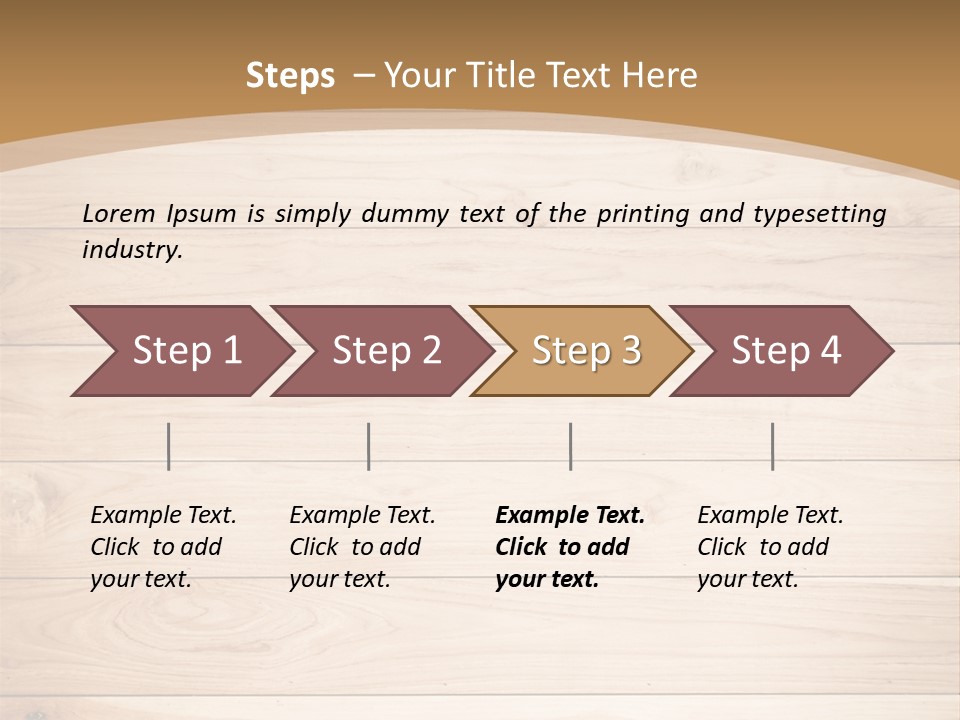 Steps – Your Title Text Here

Lorem Ipsum is simply dummy text of the printing and typesetting industry.

Step 1

Step 2

Step 3

Step 4

Example Text. Click to add your text.

Example Text. Click to add your text.

Example Text. Click to add your text.

Example Text. Click to add your text.